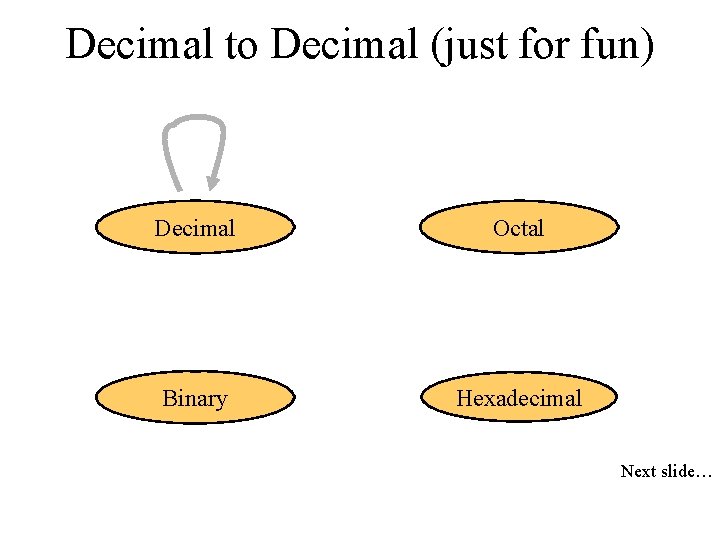 Decimal to Decimal (just for fun)

Decimal

Octal

Binary

Hexadecimal

Next slide…